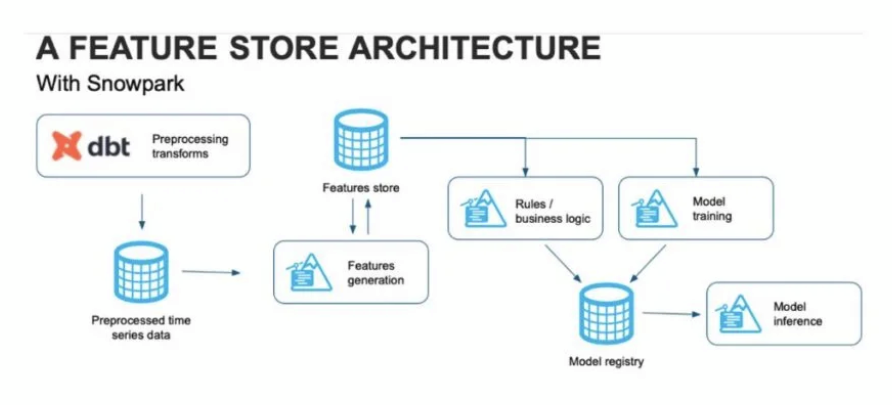 A FEATURE STORE ARCHITECTURE
With Snowpark

dbt Preprocessing transforms

Preprocessed time series data

Features store

Features generation

Rules / business logic

Model training

Model registry

Model inference